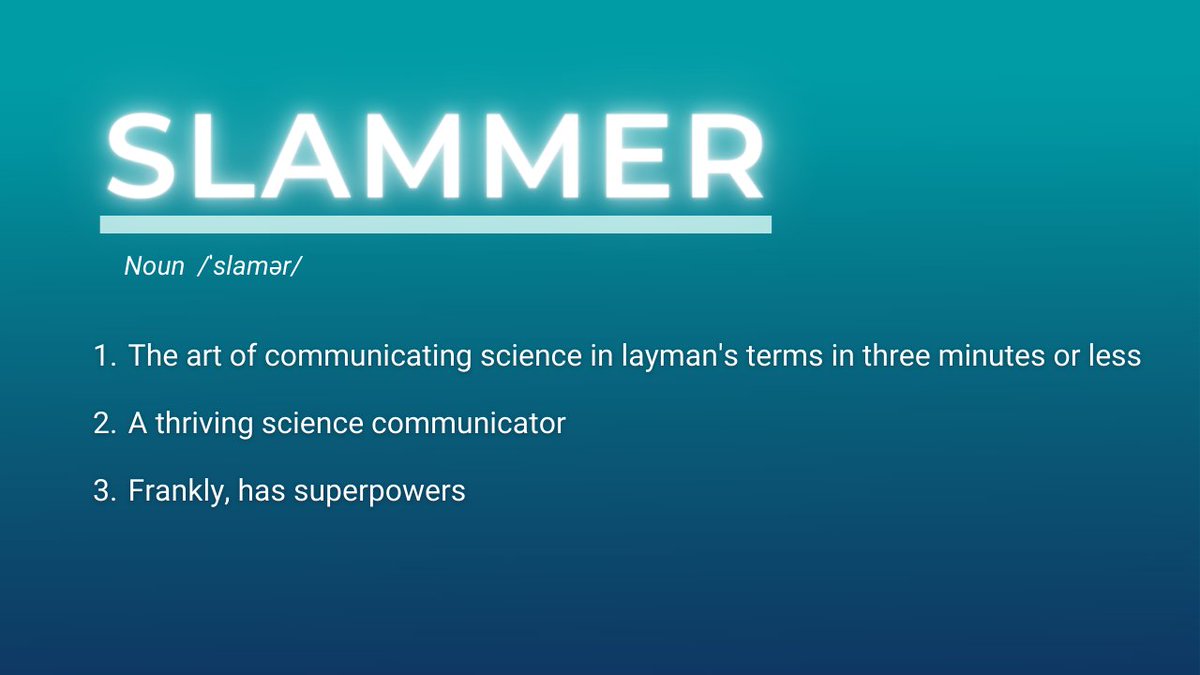 SLAMMER

Noun /ˈslamər/

1. The art of communicating science in layman's terms in three minutes or less

2. A thriving science communicator

3. Frankly, has superpowers